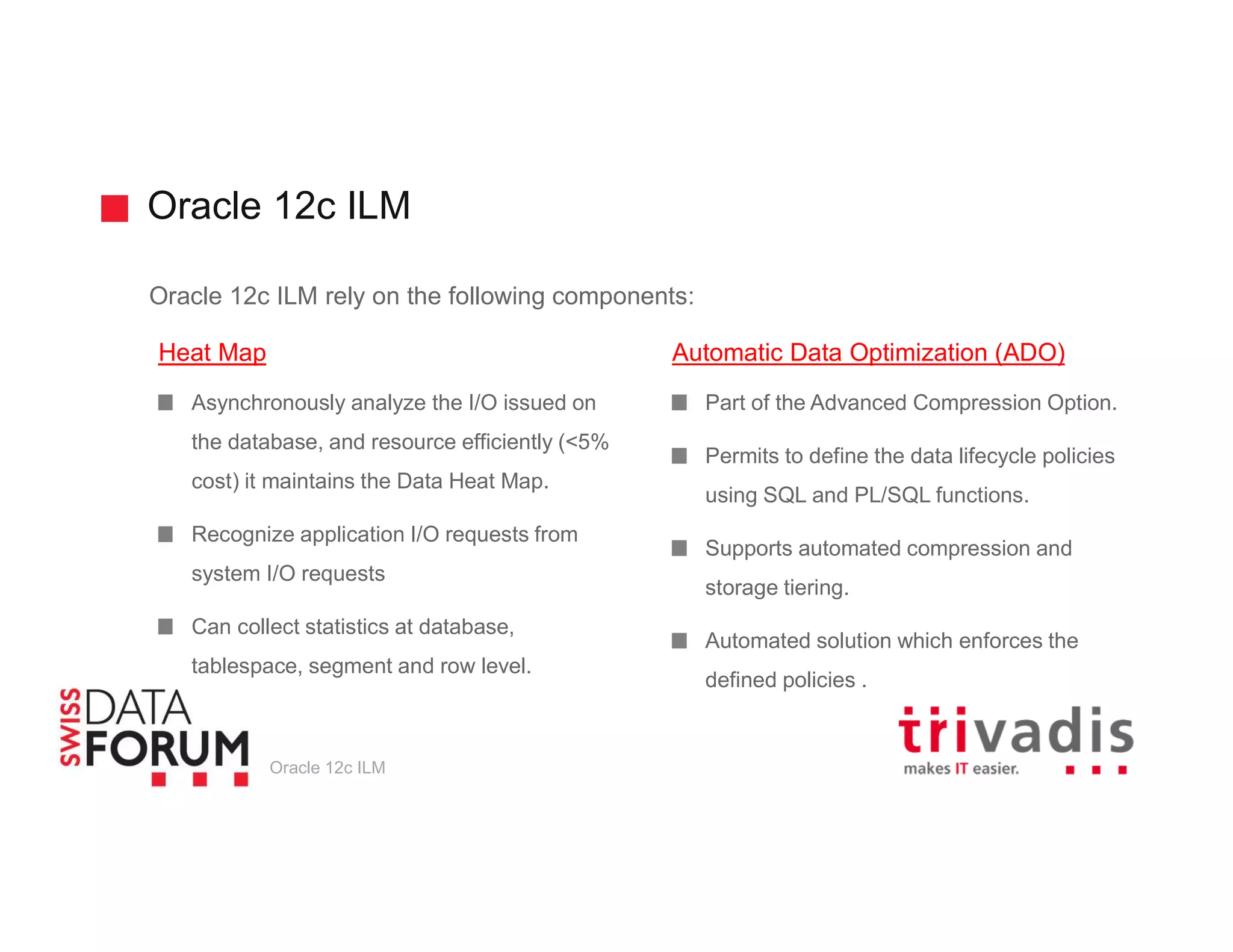 Oracle 12c ILM

Oracle 12c ILM rely on the following components:

Heat Map

Asynchronously analyze the I/O issued on the database, and resource efficiently (<5% cost) it maintains the Data Heat Map.

Recognize application I/O requests from system I/O requests

Can collect statistics at database, tablespace, segment and row level.

Automatic Data Optimization (ADO)

Part of the Advanced Compression Option.

Permits to define the data lifecycle policies using SQL and PL/SQL functions.

Supports automated compression and storage tiering.

Automated solution which enforces the defined policies .

SWISS DATA FORUM

Oracle 12c ILM

trivadis makes IT easier.